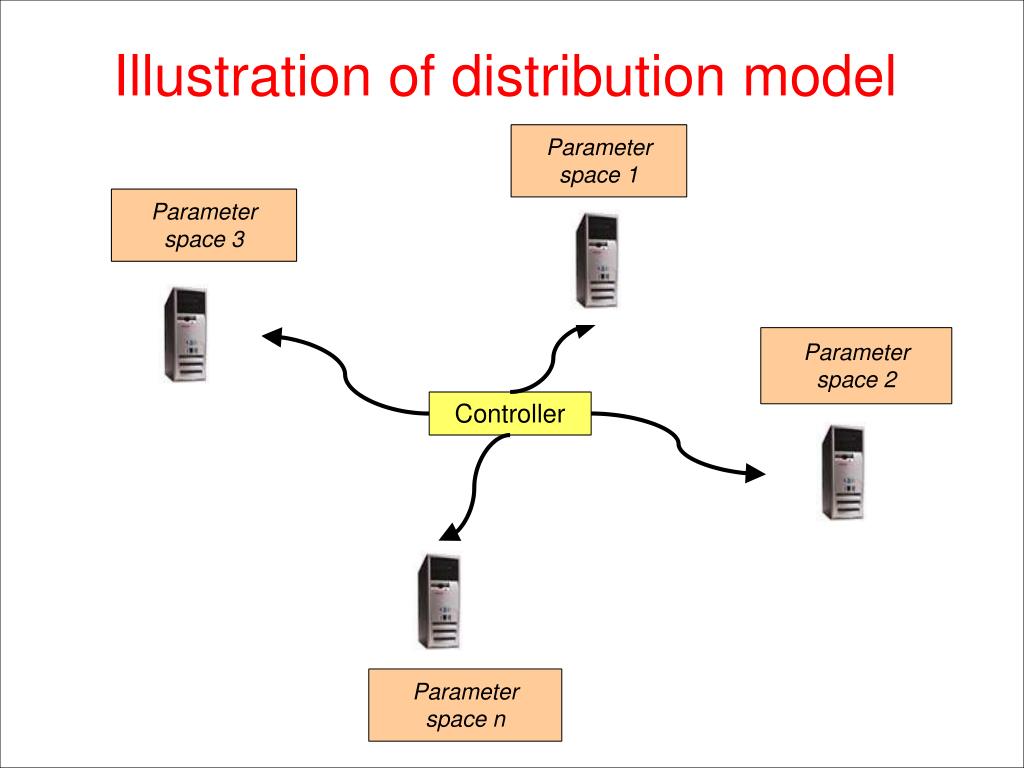 Illustration of distribution model

Parameter space 1

Parameter space 3

Parameter space 2

Controller

Parameter space n